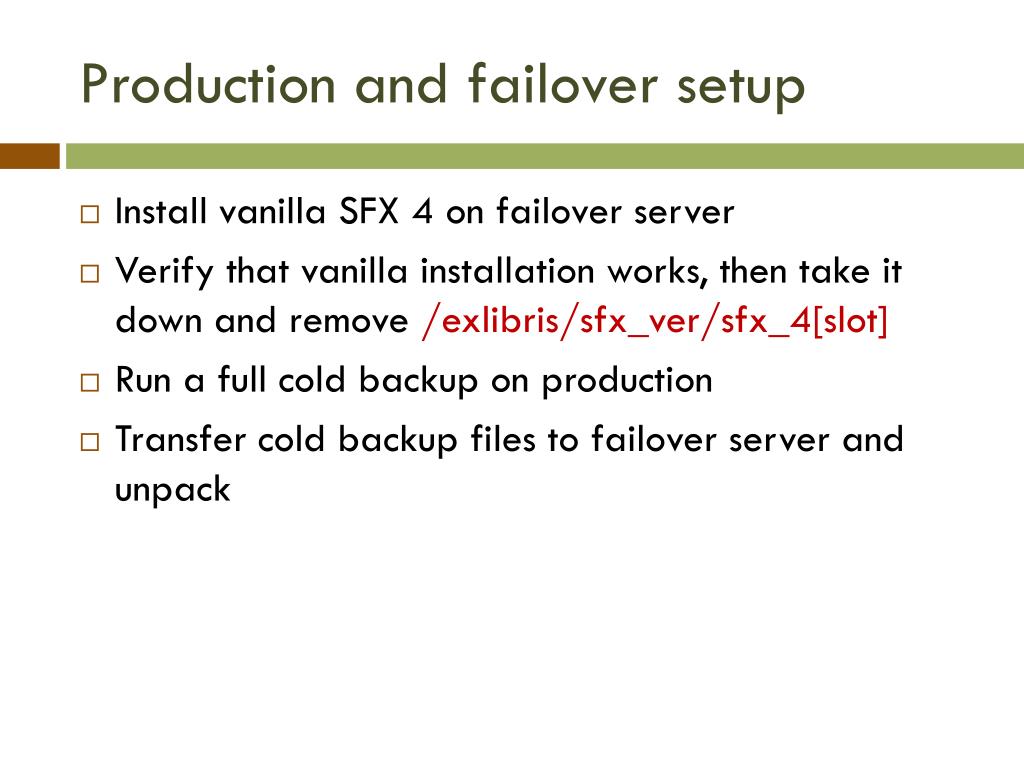 Production and failover setup

□ Install vanilla SFX 4 on failover server

□ Verify that vanilla installation works, then take it down and remove /exlibris/sfx_ver/sfx_4[slot]

□ Run a full cold backup on production

□ Transfer cold backup files to failover server and unpack